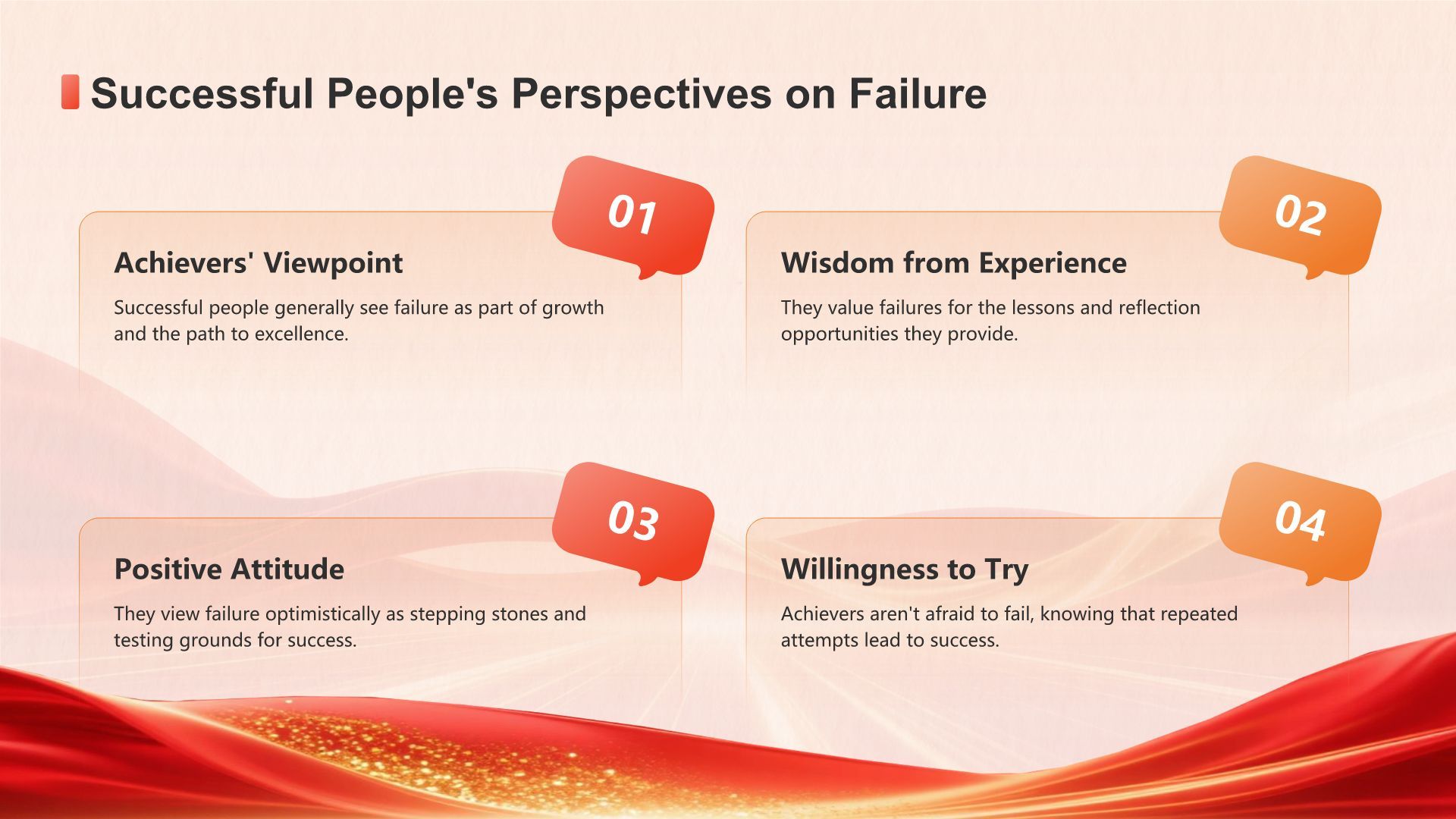 Successful People's Perspectives on Failure

01

Achievers' Viewpoint

Successful people generally see failure as part of growth and the path to excellence.

02

Wisdom from Experience

They value failures for the lessons and reflection opportunities they provide.

03

Positive Attitude

They view failure optimistically as stepping stones and testing grounds for success.

04

Willingness to Try

Achievers aren't afraid to fail, knowing that repeated attempts lead to success.